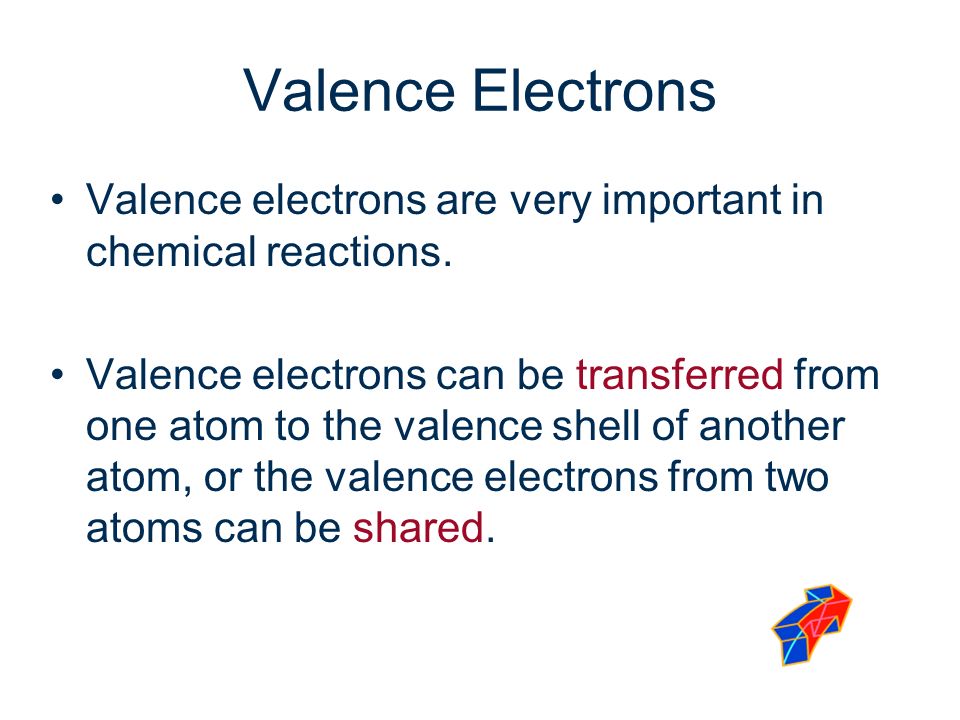 Valence Electrons

• Valence electrons are very important in chemical reactions.

• Valence electrons can be transferred from one atom to the valence shell of another atom, or the valence electrons from two atoms can be shared.